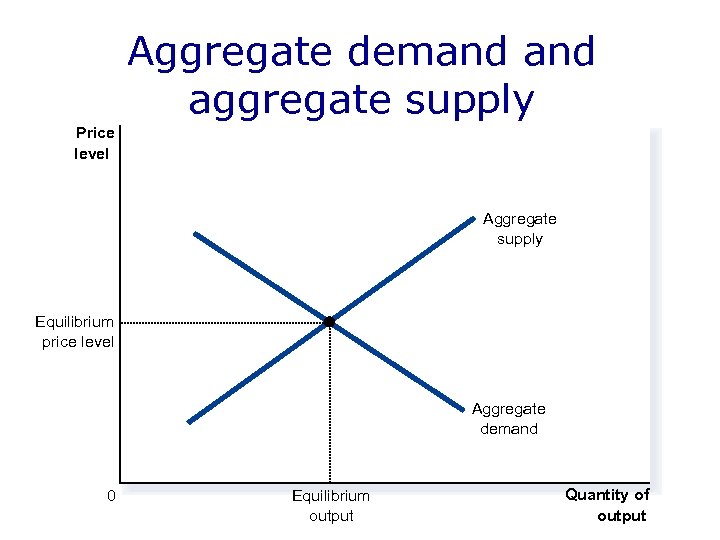 Aggregate demand and aggregate supply

Price level

Aggregate supply

Equilibrium price level

Aggregate demand

0

Equilibrium output

Quantity of output